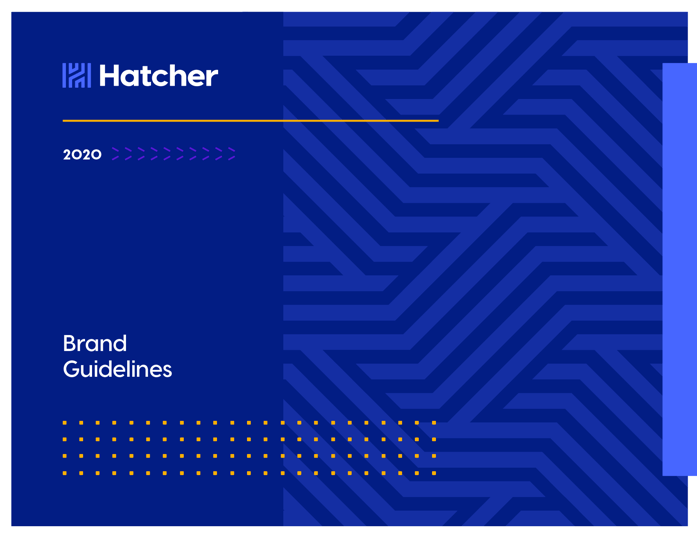 Hatcher

2020

Brand Guidelines